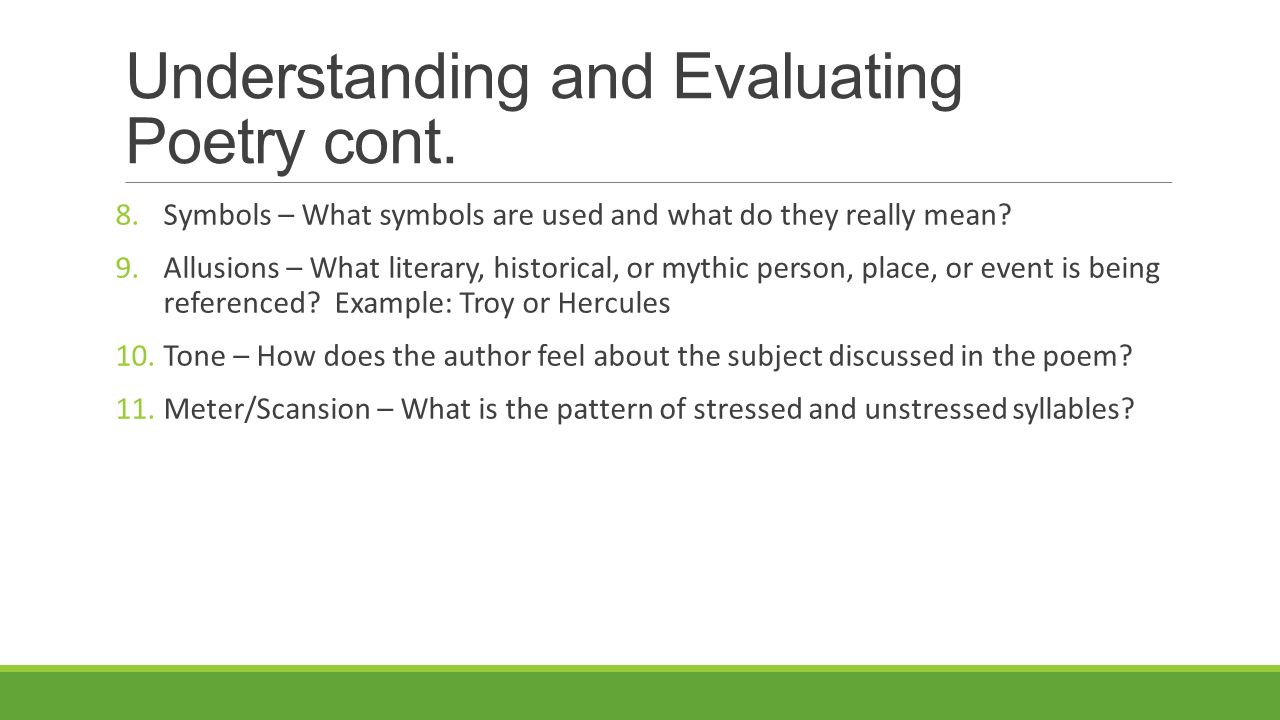 Understanding and Evaluating Poetry cont.

8. Symbols – What symbols are used and what do they really mean?

9. Allusions – What literary, historical, or mythic person, place, or event is being referenced? Example: Troy or Hercules

10. Tone – How does the author feel about the subject discussed in the poem?

11. Meter/Scansion – What is the pattern of stressed and unstressed syllables?